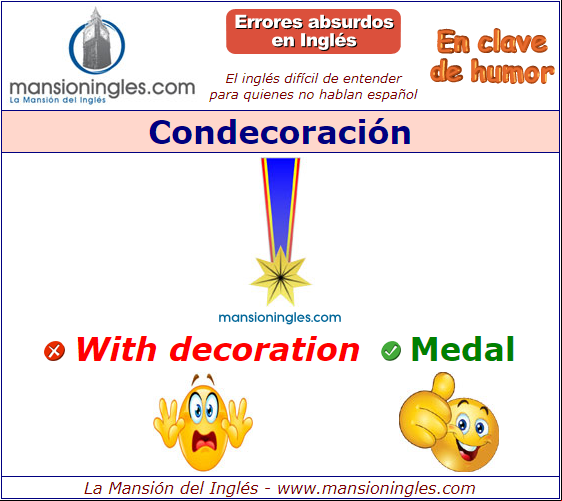 mansioningles.com
La Mansión del Inglés

Errores absurdos en Inglés

El inglés difícil de entender para quienes no hablan español

En clave de humor

Condecoración

mansioningles.com

With decoration Medal

La Mansión del Inglés - www.mansioningles.com